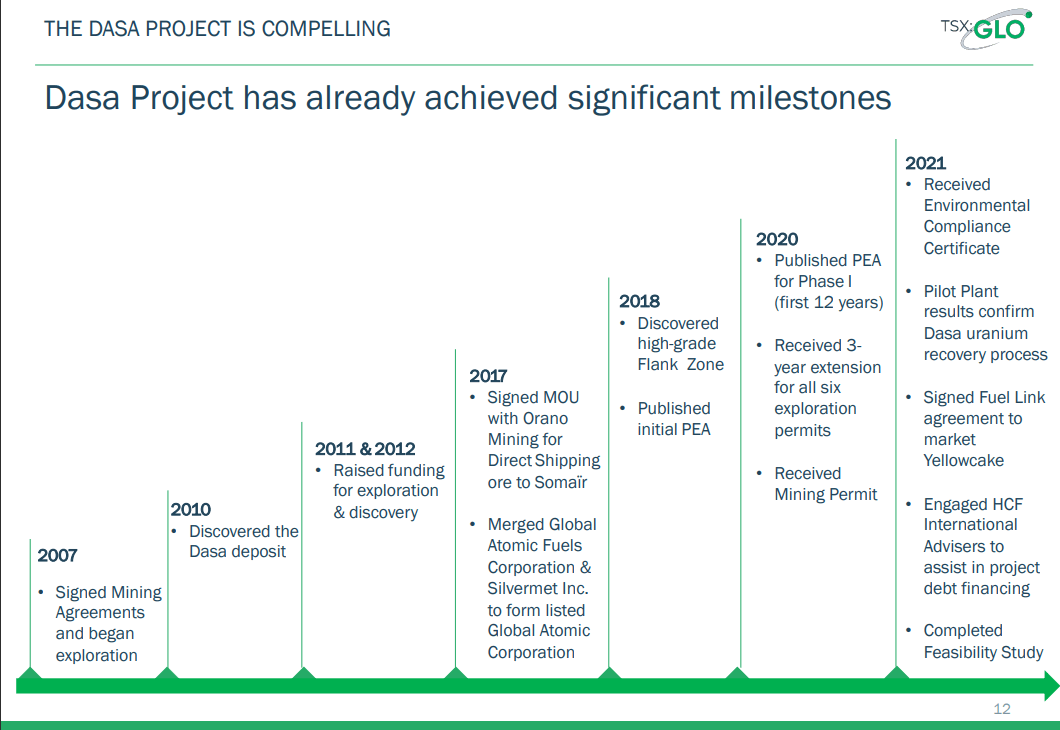 THE DASA PROJECT IS COMPELLING

TSX:GLO

Dasa Project has already achieved significant milestones

2007
• Signed Mining Agreements and began exploration

2010
• Discovered the Dasa deposit

2011 & 2012
• Raised funding for exploration & discovery

2017
• Signed MOU with Orano Mining for Direct Shipping ore to Somaïr
• Merged Global Atomic Fuels Corporation & Silvermet Inc. to form listed Global Atomic Corporation

2018
• Discovered high-grade Flank Zone
• Published initial PEA

2020
• Published PEA for Phase I (first 12 years)
• Received 3-year extension for all six exploration permits
• Received Mining Permit

2021
• Received Environmental Compliance Certificate
• Pilot Plant results confirm Dasa uranium recovery process
• Signed Fuel Link agreement to market Yellowcake
• Engaged HCF International Advisers to assist in project debt financing
• Completed Feasibility Study

12